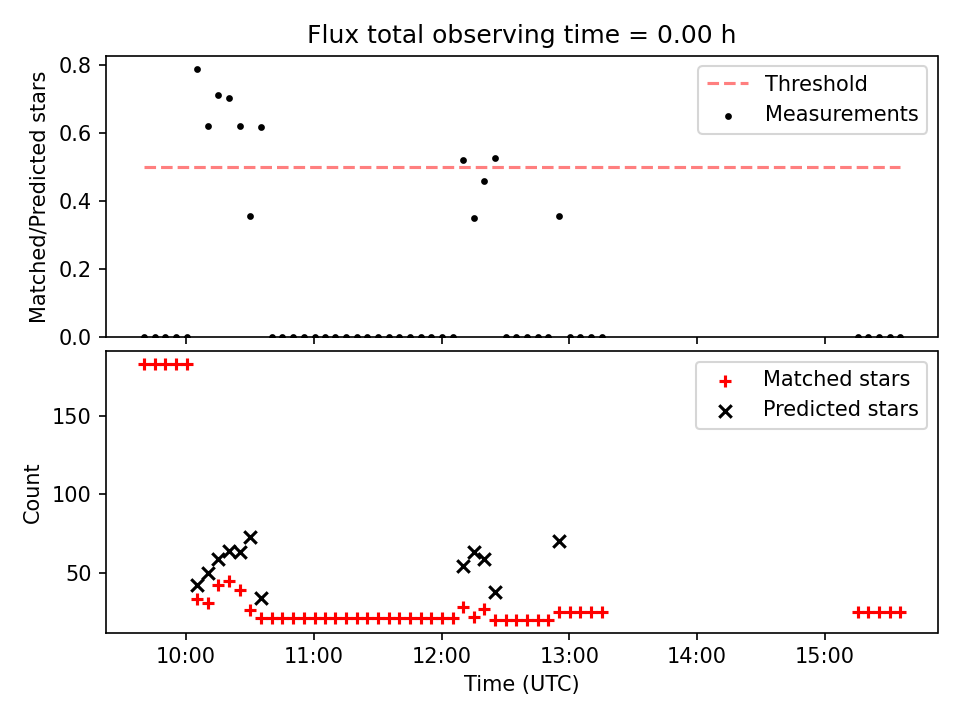 Flux total observing time = 0.00 h

Matched/Predicted stars

0.8
0.6
0.4
0.2
0.0

Threshold
Measurements

Count

150
100
50

Matched stars
Predicted stars

10:00
11:00
12:00
13:00
14:00
15:00

Time (UTC)